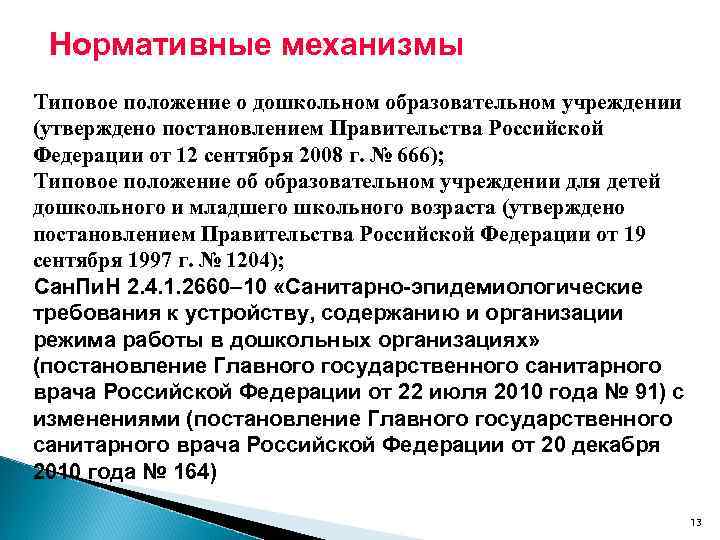 Нормативные механизмы

Типовое положение о дошкольном образовательном учреждении (утверждено постановлением Правительства Российской Федерации от 12 сентября 2008 г. № 666);
Типовое положение об образовательном учреждении для детей дошкольного и младшего школьного возраста (утверждено постановлением Правительства Российской Федерации от 19 сентября 1997 г. № 1204);
СанПиН 2.4.1.2660–10 «Санитарно-эпидемиологические требования к устройству, содержанию и организации режима работы в дошкольных организациях» (постановление Главного государственного санитарного врача Российской Федерации от 22 июля 2010 года № 91) с изменениями (постановление Главного государственного санитарного врача Российской Федерации от 20 декабря 2010 года № 164)

13